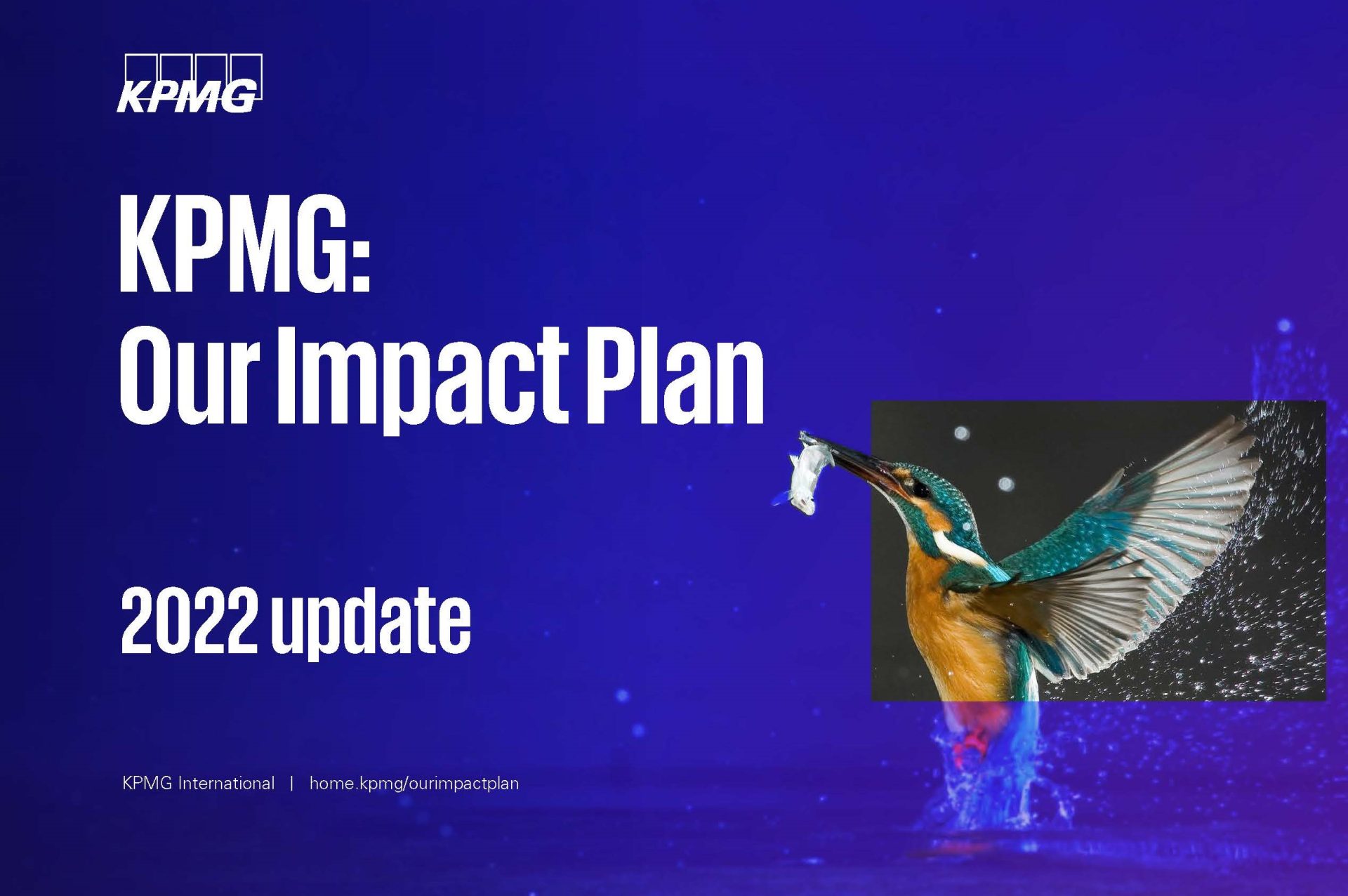 KPMG

KPMG:
Our Impact Plan

2022 update

KPMG International | home.kpmg/ourimpactplan